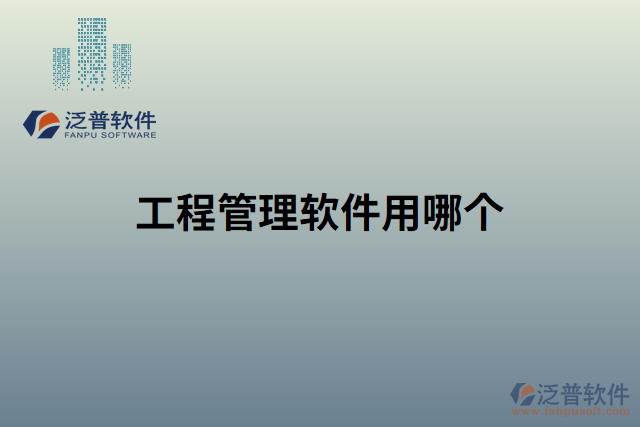 泛普软件
FANPU SOFTWARE

工程管理软件用哪个

泛普软件
www.fanpusoft.com